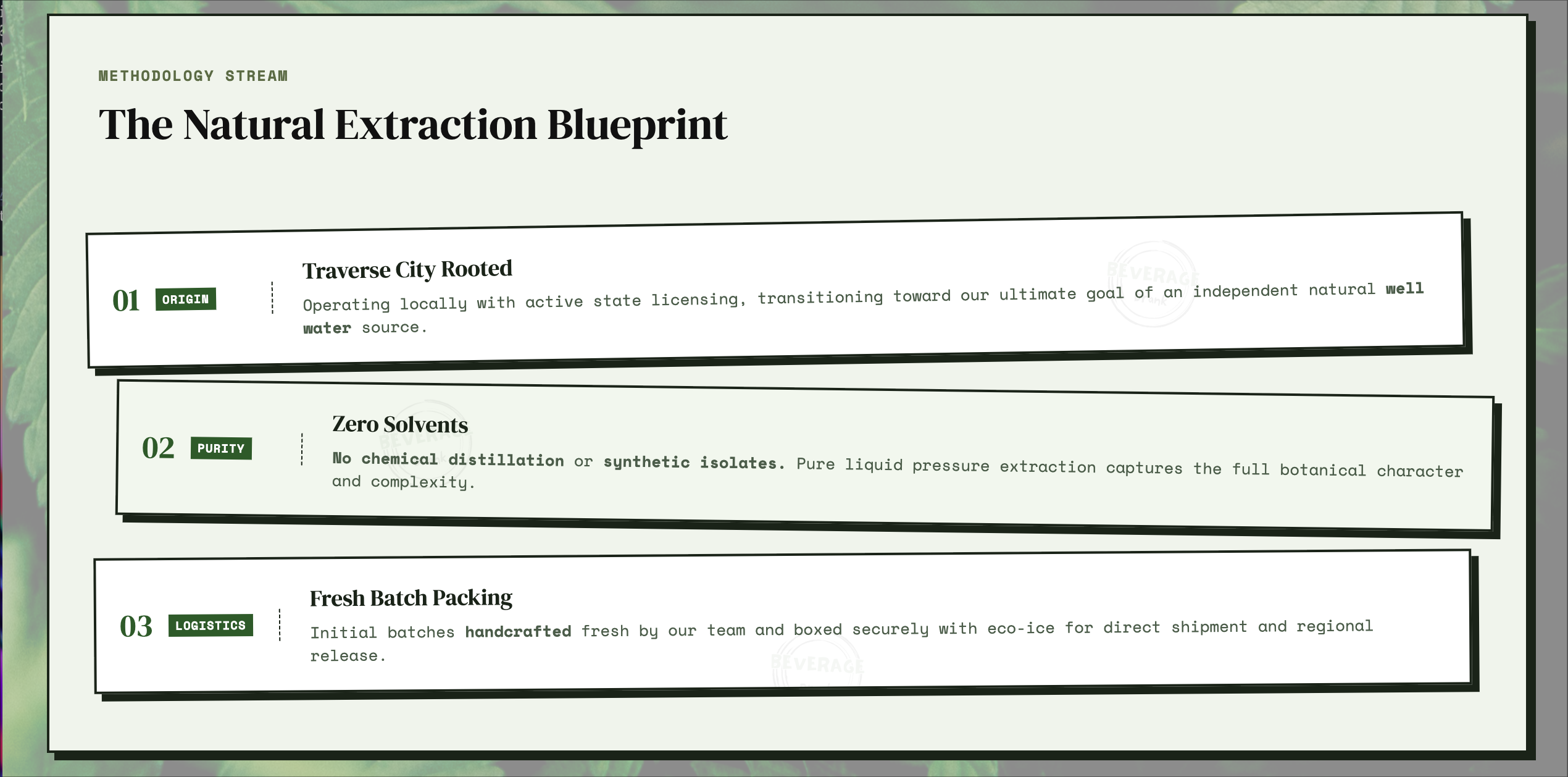 METHODOLOGY STREAM

The Natural Extraction Blueprint

01 ORIGIN

Traverse City Rooted

Operating locally with active state licensing, transitioning toward our ultimate goal of an independent natural well water source.

BEVERAGE

02 PURITY

Zero Solvents

No chemical distillation or synthetic isolates. Pure liquid pressure extraction captures the full botanical character and complexity.

03 LOGISTICS

Fresh Batch Packing

Initial batches handcrafted fresh by our team and boxed securely with eco-ice for direct shipment and regional release.

BEVERAGE